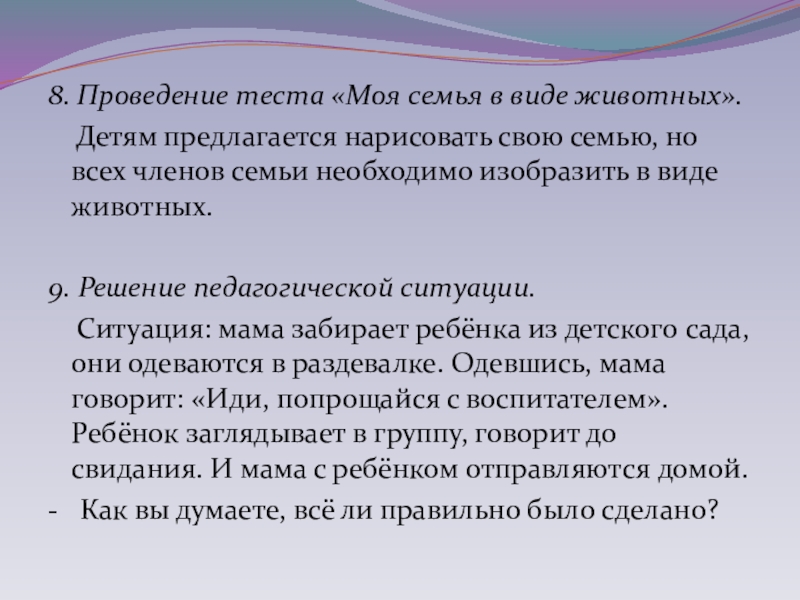 8. Проведение теста «Моя семья в виде животных».

Детям предлагается нарисовать свою семью, но всех членов семьи необходимо изобразить в виде животных.

9. Решение педагогической ситуации.

Ситуация: мама забирает ребёнка из детского сада, они одеваются в раздевалке. Одевшись, мама говорит: «Иди, попрощайся с воспитателем». Ребёнок заглядывает в группу, говорит до свидания. И мама с ребёнком отправляются домой.

- Как вы думаете, всё ли правильно было сделано?